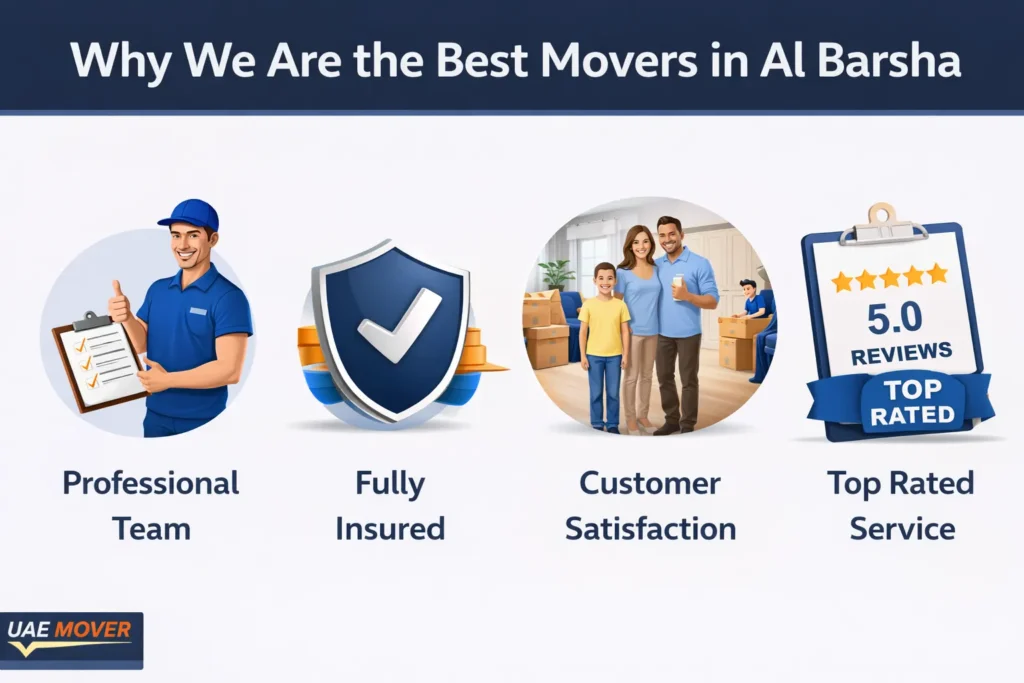 Why We Are the Best Movers in Al Barsha

5.0
REVIEWS
TOP
RATED

Professional Team

Fully Insured

Customer Satisfaction

Top Rated Service

UAE MOVER